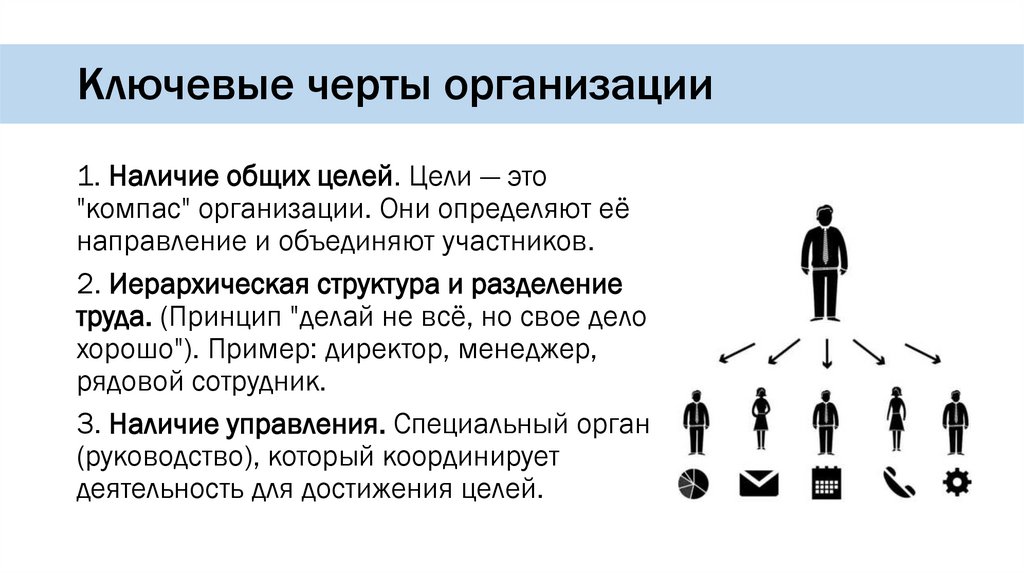 Ключевые черты организации

1. Наличие общих целей. Цели — это "компас" организации. Они определяют её направление и объединяют участников.

2. Иерархическая структура и разделение труда. (Принцип "делай не всё, но свое дело хорошо"). Пример: директор, менеджер, рядовой сотрудник.

3. Наличие управления. Специальный орган (руководство), который координирует деятельность для достижения целей.